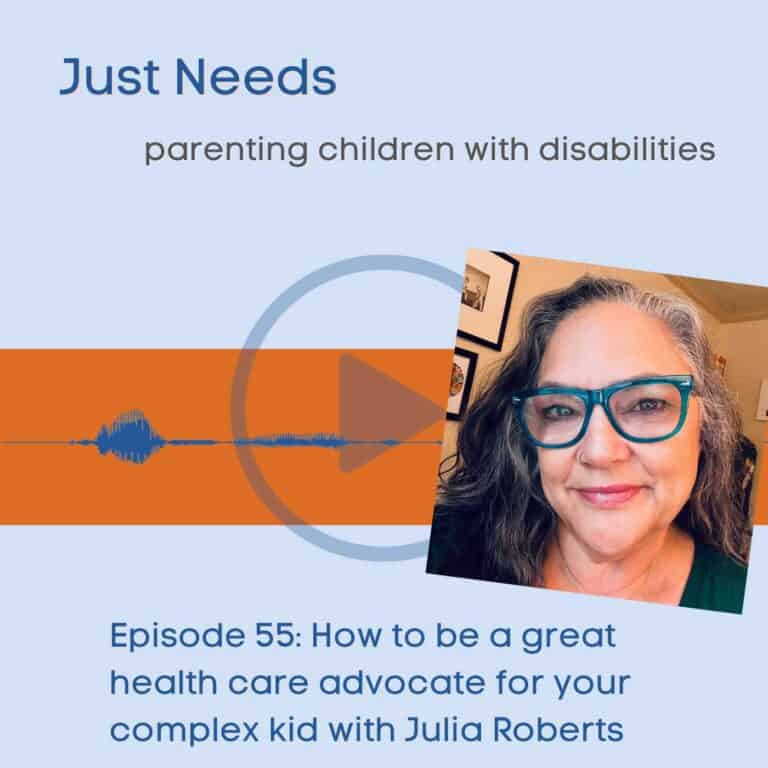 Just Needs

parenting children with disabilities

Episode 55: How to be a great health care advocate for your complex kid with Julia Roberts